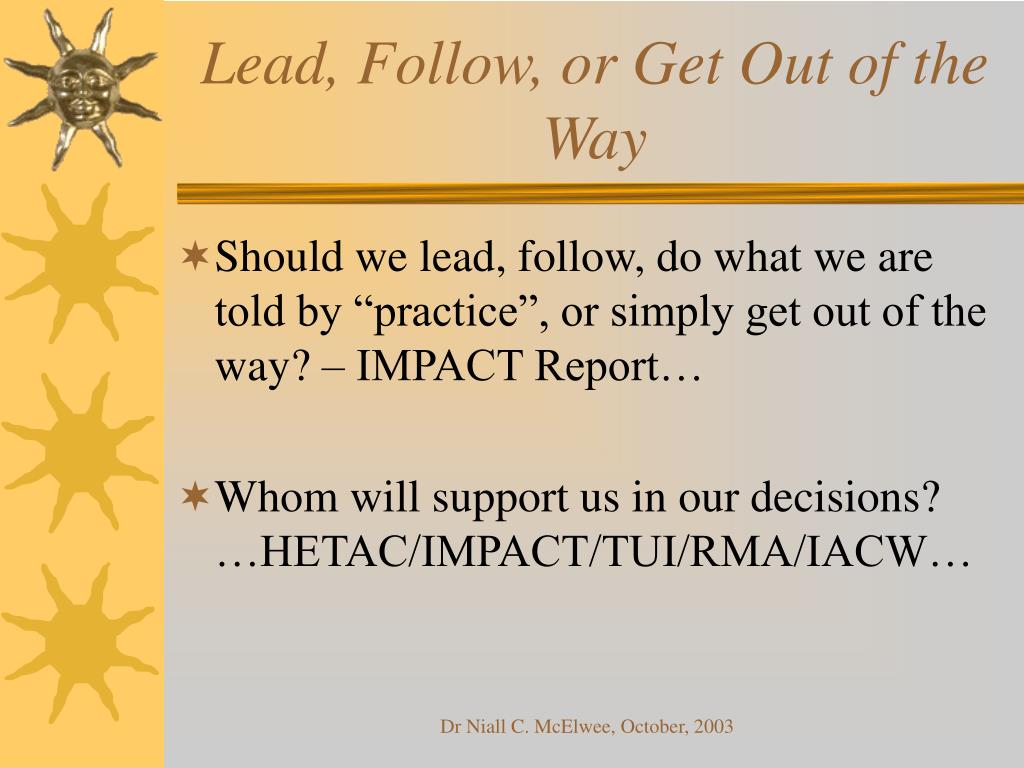 Lead, Follow, or Get Out of the Way

Should we lead, follow, do what we are told by “practice”, or simply get out of the way? – IMPACT Report…

Whom will support us in our decisions? …HETAC/IMPACT/TUI/RMA/IACW…

Dr Niall C. McElwee, October, 2003